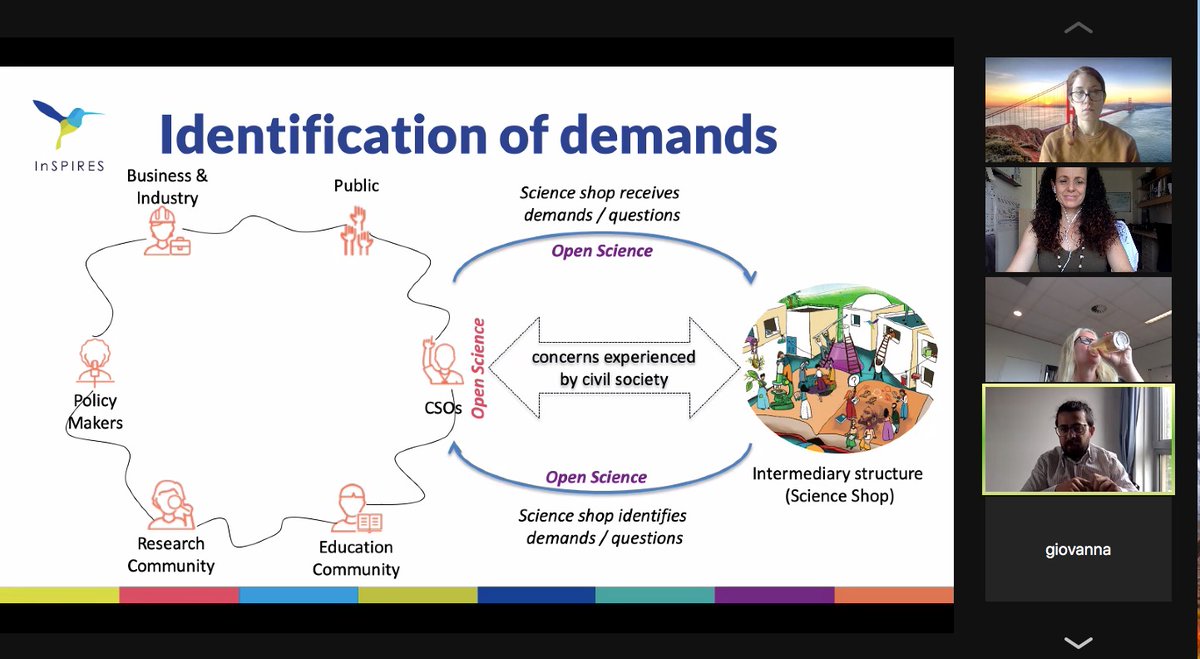 InSPIRES

Identification of demands

Business & Industry

Public

Policy Makers

CSOs

Research Community

Education Community

Open Science

Science shop receives demands / questions

Open Science

concerns experienced by civil society

Open Science

Science shop identifies demands / questions

Intermediary structure (Science Shop)

giovanna